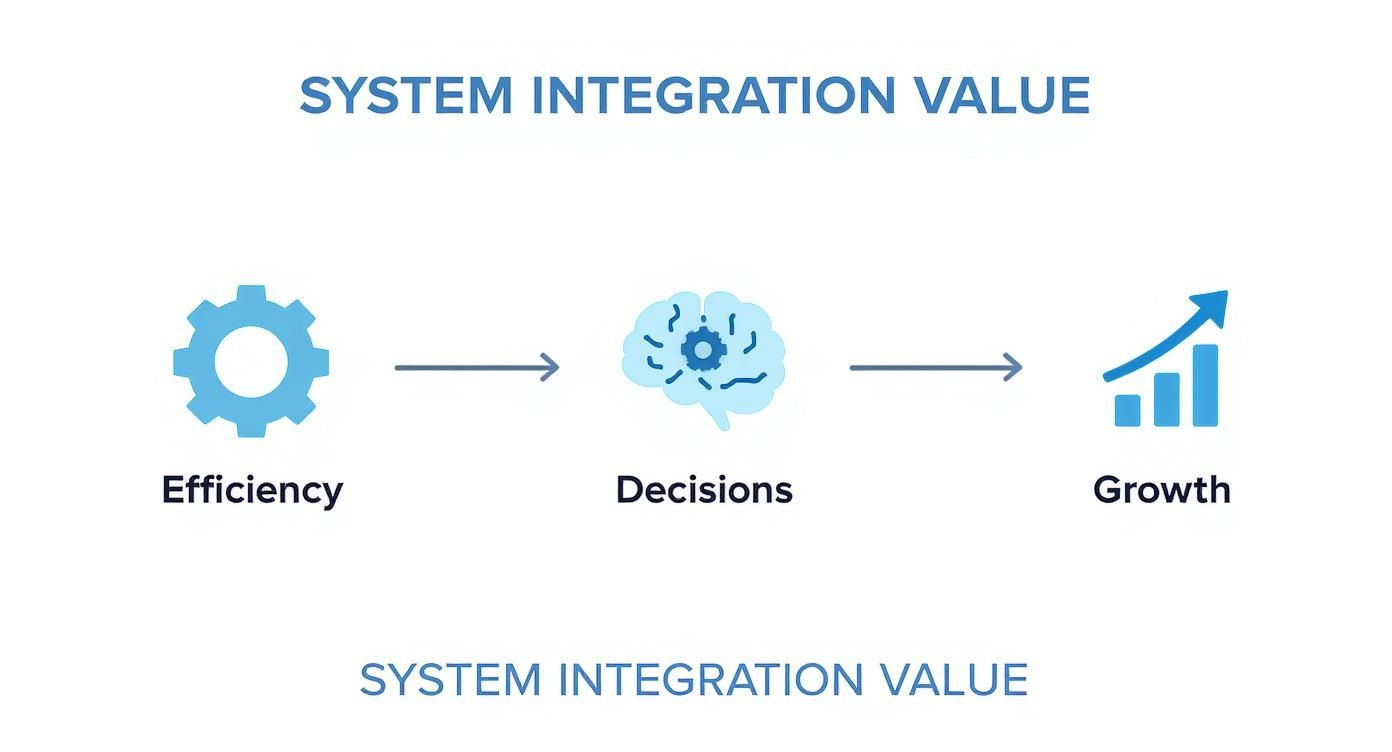 SYSTEM INTEGRATION VALUE

Efficiency

Decisions

Growth

SYSTEM INTEGRATION VALUE